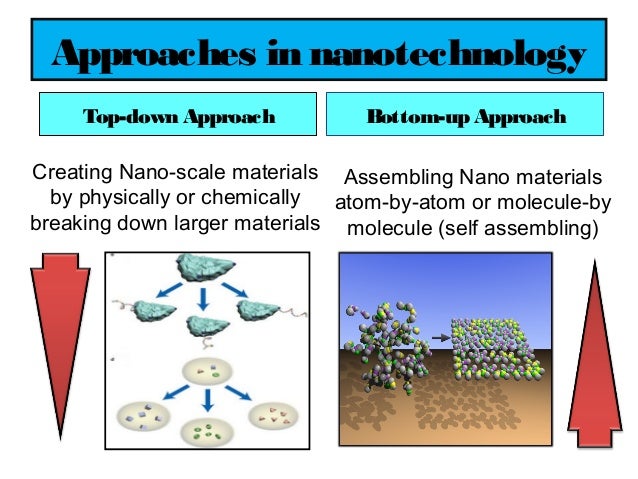 Approaches in nanotechnology

Top-down Approach

Creating Nano-scale materials by physically or chemically breaking down larger materials

Bottom-up Approach

Assembling Nano materials atom-by-atom or molecule-by molecule (self assembling)